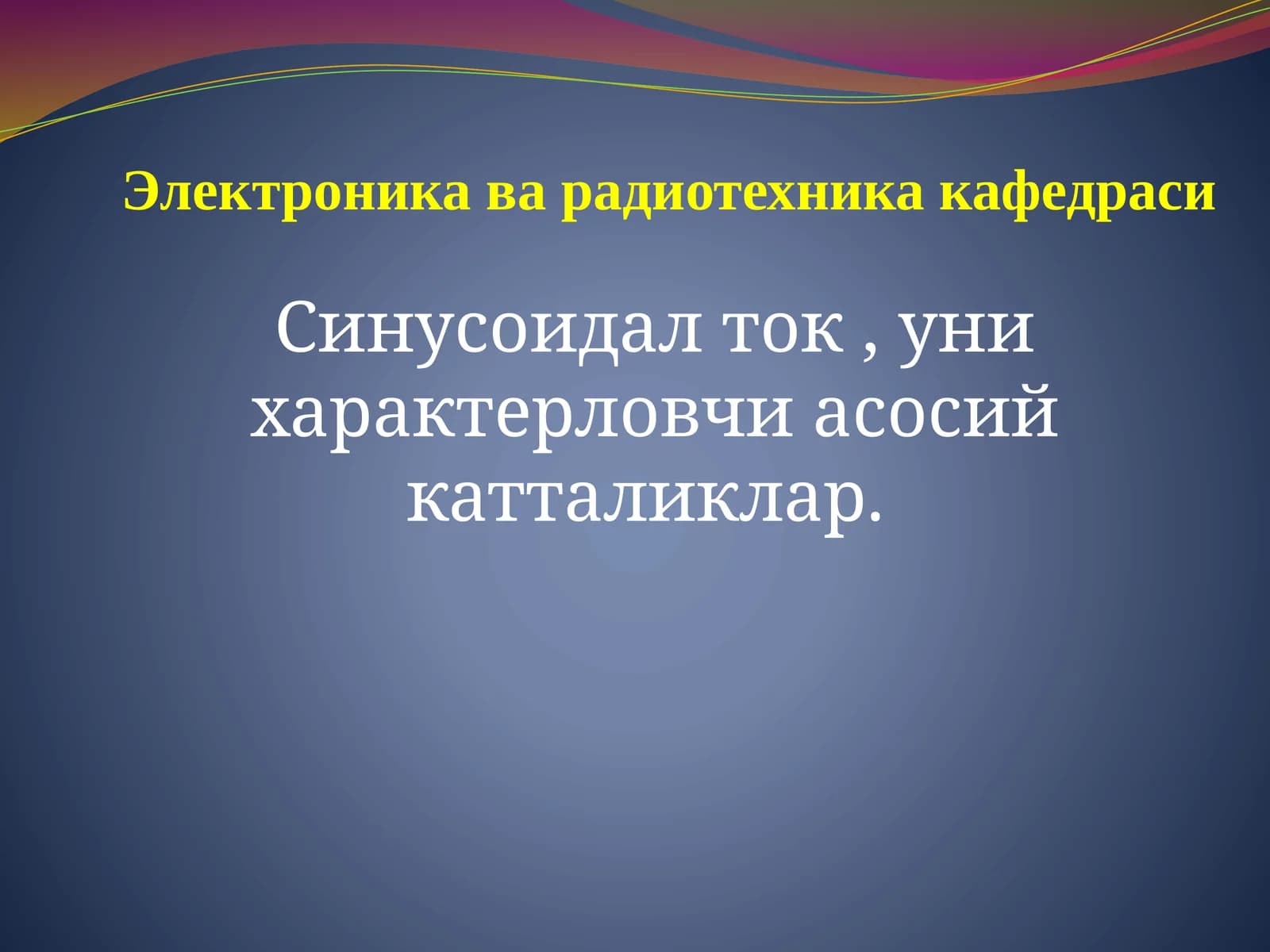 Электроника ва радиотехника кафедраси

Синусоидал ток , уни характерловчи асосий катталиклар.